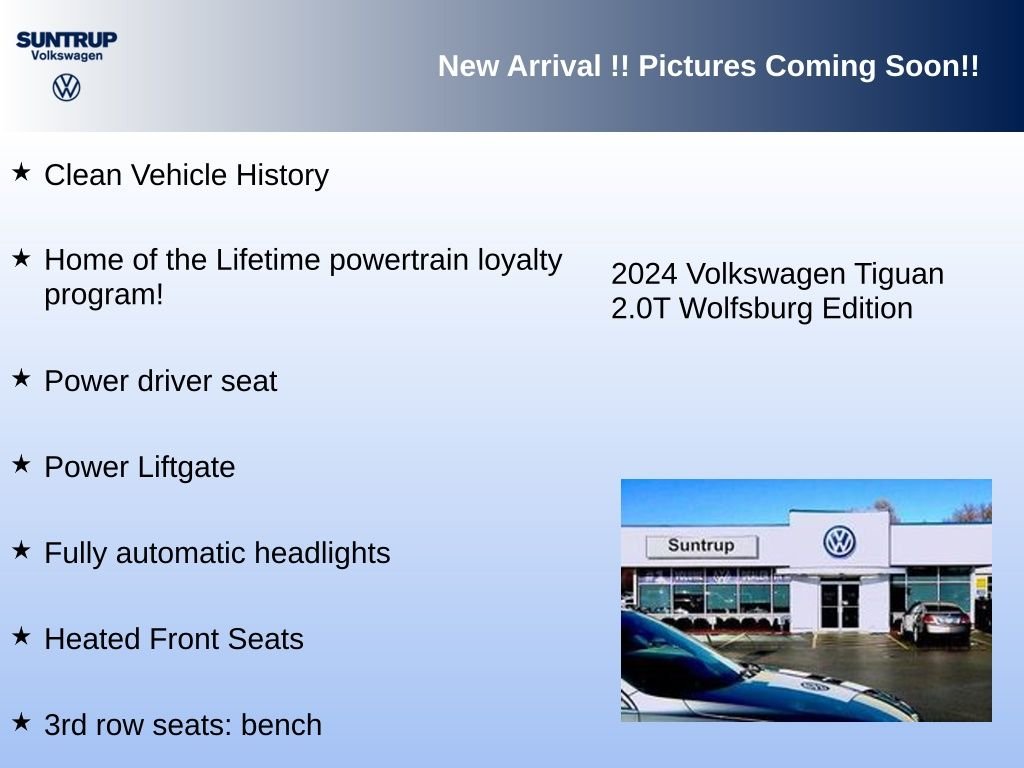 SUNTRUP
Volkswagen

New Arrival !! Pictures Coming Soon!!

★ Clean Vehicle History

★ Home of the Lifetime powertrain loyalty program!

★ Power driver seat

★ Power Liftgate

★ Fully automatic headlights

★ Heated Front Seats

★ 3rd row seats: bench

2024 Volkswagen Tiguan
2.0T Wolfsburg Edition

Suntrup